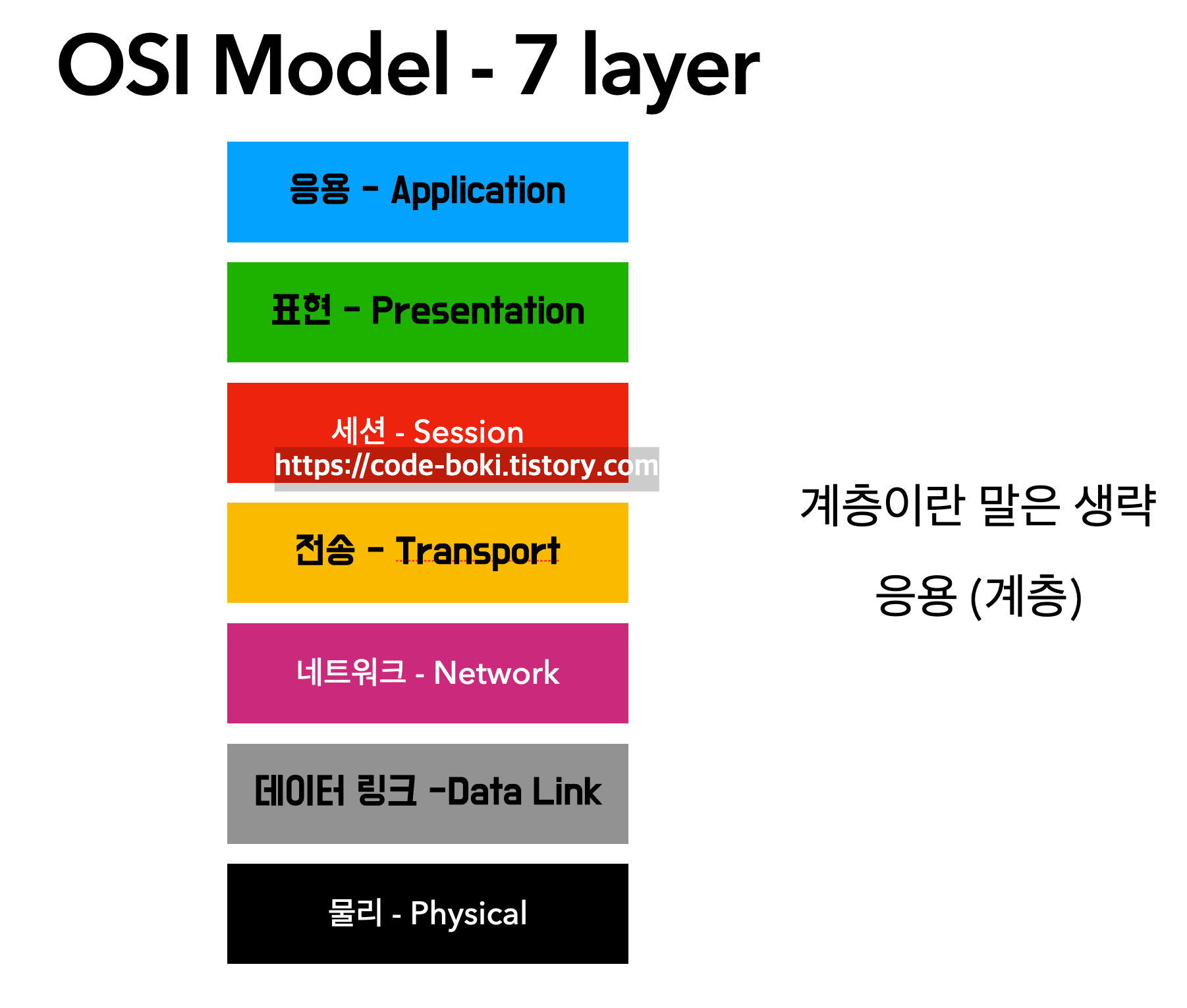 OSI Model - 7 layer

응용 - Application

표현 - Presentation

세션 - Session

https://code-boki.tistory.com

전송 - Transport

네트워크 - Network

데이터 링크 -Data Link

물리 - Physical

계층이란 말은 생략

응용 (계층)